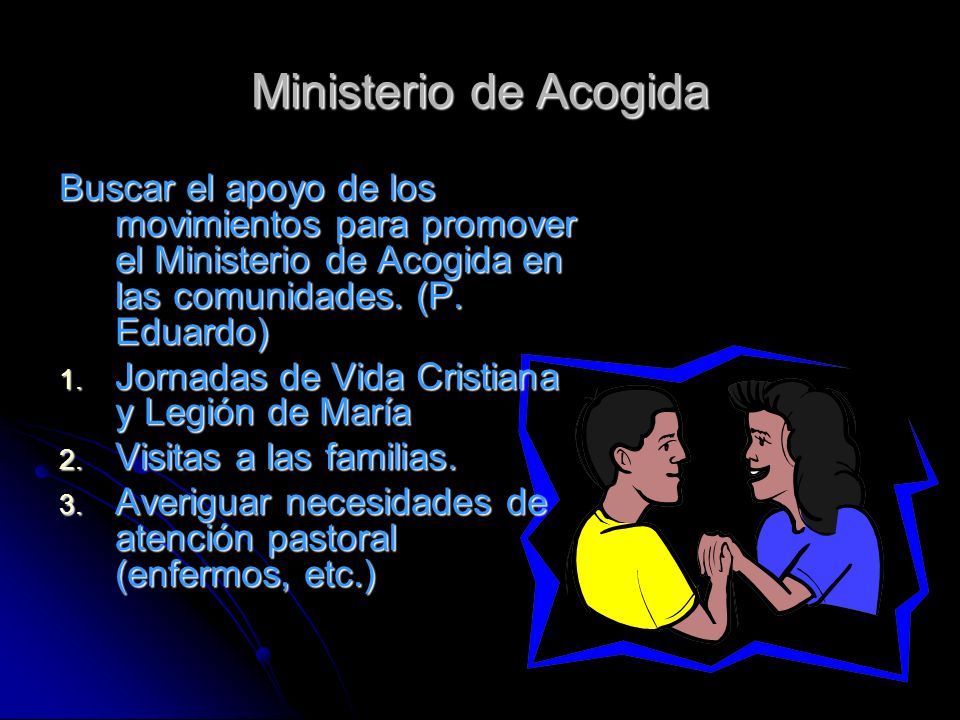 Ministerio de Acogida

Buscar el apoyo de los movimientos para promover el Ministerio de Acogida en las comunidades. (P. Eduardo)

1. Jornadas de Vida Cristiana y Legión de María
2. Visitas a las familias.
3. Averiguar necesidades de atención pastoral (enfermos, etc.)